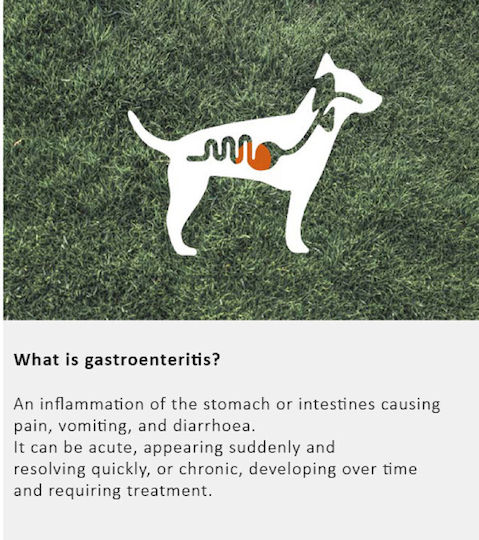 What is gastroenteritis?

An inflammation of the stomach or intestines causing pain, vomiting, and diarrhoea.
It can be acute, appearing suddenly and resolving quickly, or chronic, developing over time and requiring treatment.